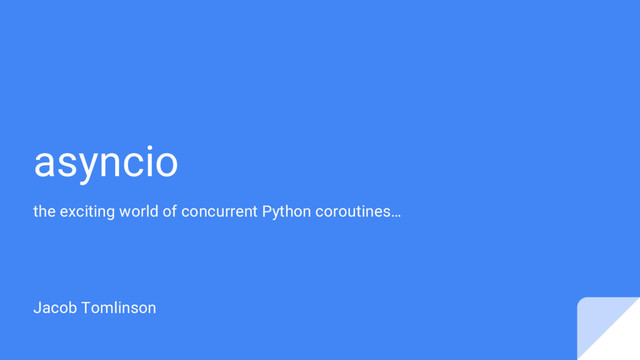 asyncio

the exciting world of concurrent Python coroutines…

Jacob Tomlinson